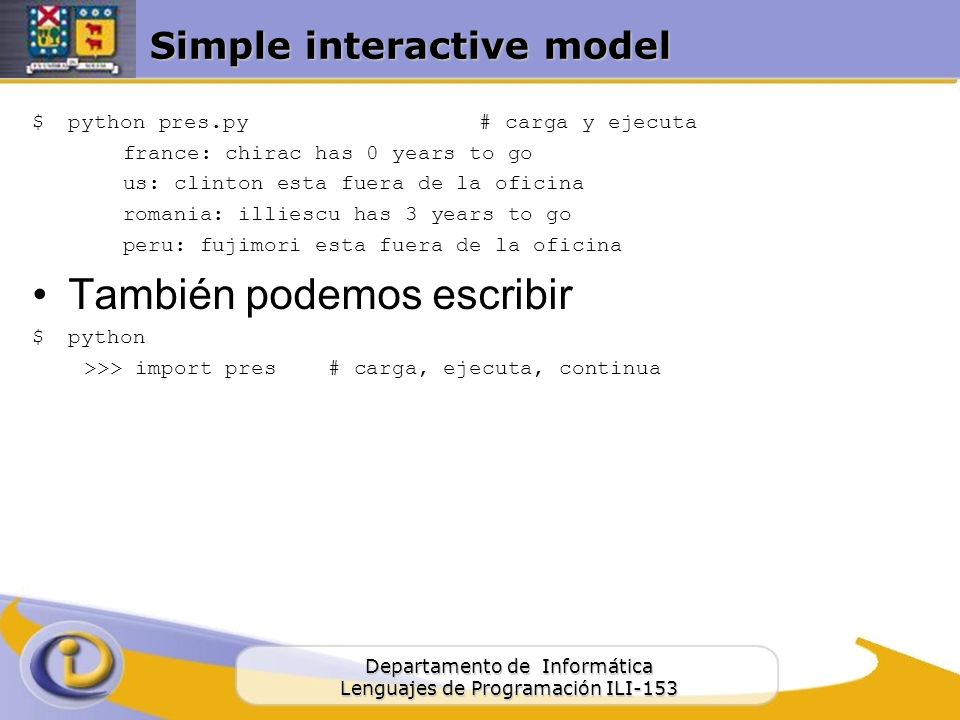 Simple interactive model

$ python pres.py # carga y ejecuta
france: chirac has 0 years to go
us: clinton esta fuera de la oficina
romania: illiescu has 3 years to go
peru: fujimori esta fuera de la oficina

• También podemos escribir

$ python
>>> import pres # carga, ejecuta, continua

Departamento de Informática
Lenguajes de Programación ILI-153